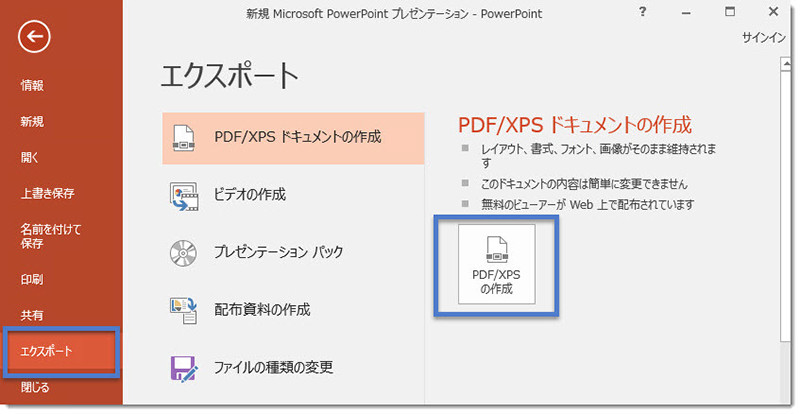 新規 Microsoft PowerPoint プレゼンテーション - PowerPoint

?

サインイン

情報

新規

開く

上書き保存

名前を付けて保存

印刷

共有

エクスポート

閉じる

エクスポート

PDF/XPS ドキュメントの作成

ビデオの作成

プレゼンテーション パック

配布資料の作成

ファイルの種類の変更

PDF/XPS ドキュメントの作成

レイアウト、書式、フォント、画像がそのまま維持されます

このドキュメントの内容は簡単に変更できません

無料のビューアーが Web 上で配布されています

PDF/XPS の作成